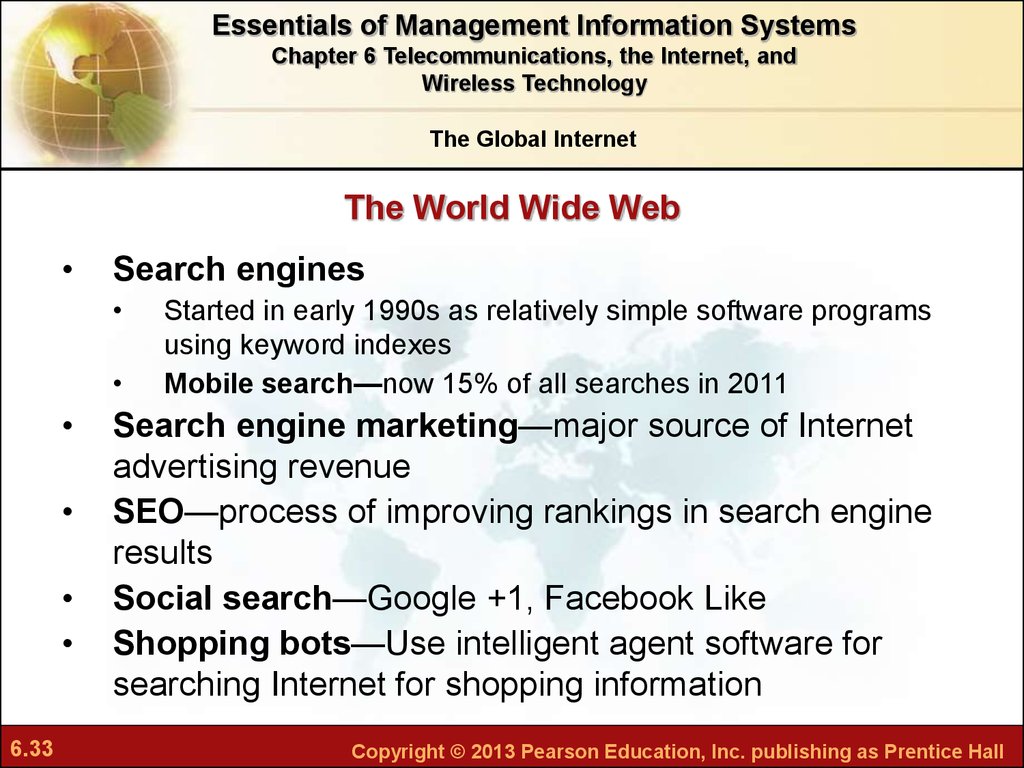 Essentials of Management Information Systems
Chapter 6 Telecommunications, the Internet, and Wireless Technology

The Global Internet

The World Wide Web

• Search engines
  • Started in early 1990s as relatively simple software programs using keyword indexes
  • Mobile search—now 15% of all searches in 2011
• Search engine marketing—major source of Internet advertising revenue
• SEO—process of improving rankings in search engine results
• Social search—Google +1, Facebook Like
• Shopping bots—Use intelligent agent software for searching Internet for shopping information

6.33

Copyright © 2013 Pearson Education, Inc. publishing as Prentice Hall